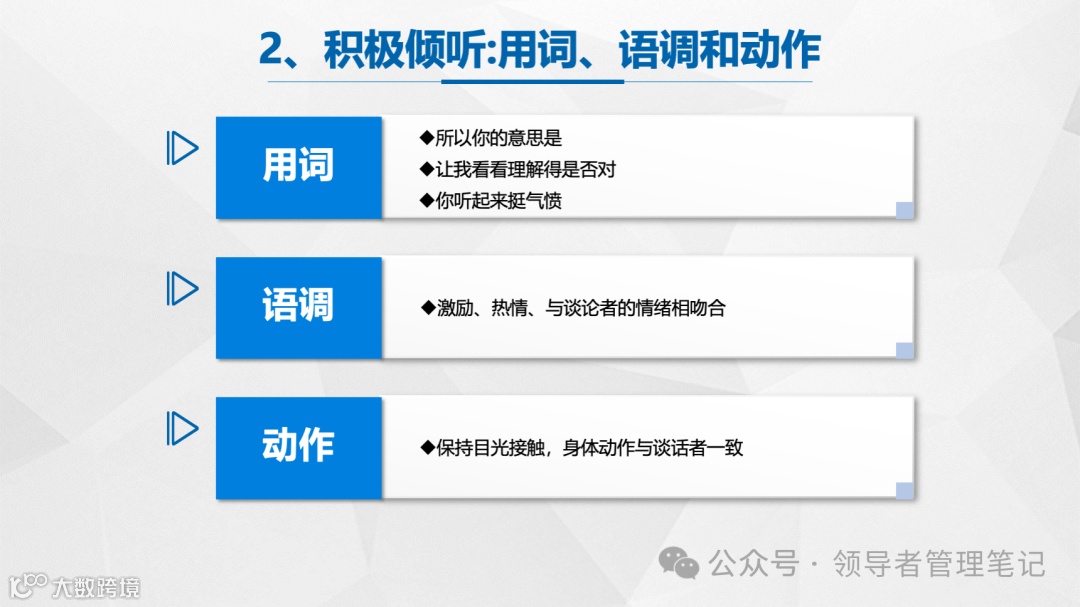 2、积极倾听:用词、语调和动作

用词

◆所以你的意思是
◆让我看看理解得是否对
◆你听起来挺气愤

语调

◆激励、热情、与谈论者的情绪相吻合

动作

◆保持目光接触，身体动作与谈话者一致

公众号 · 领导者管理笔记

大数跨境